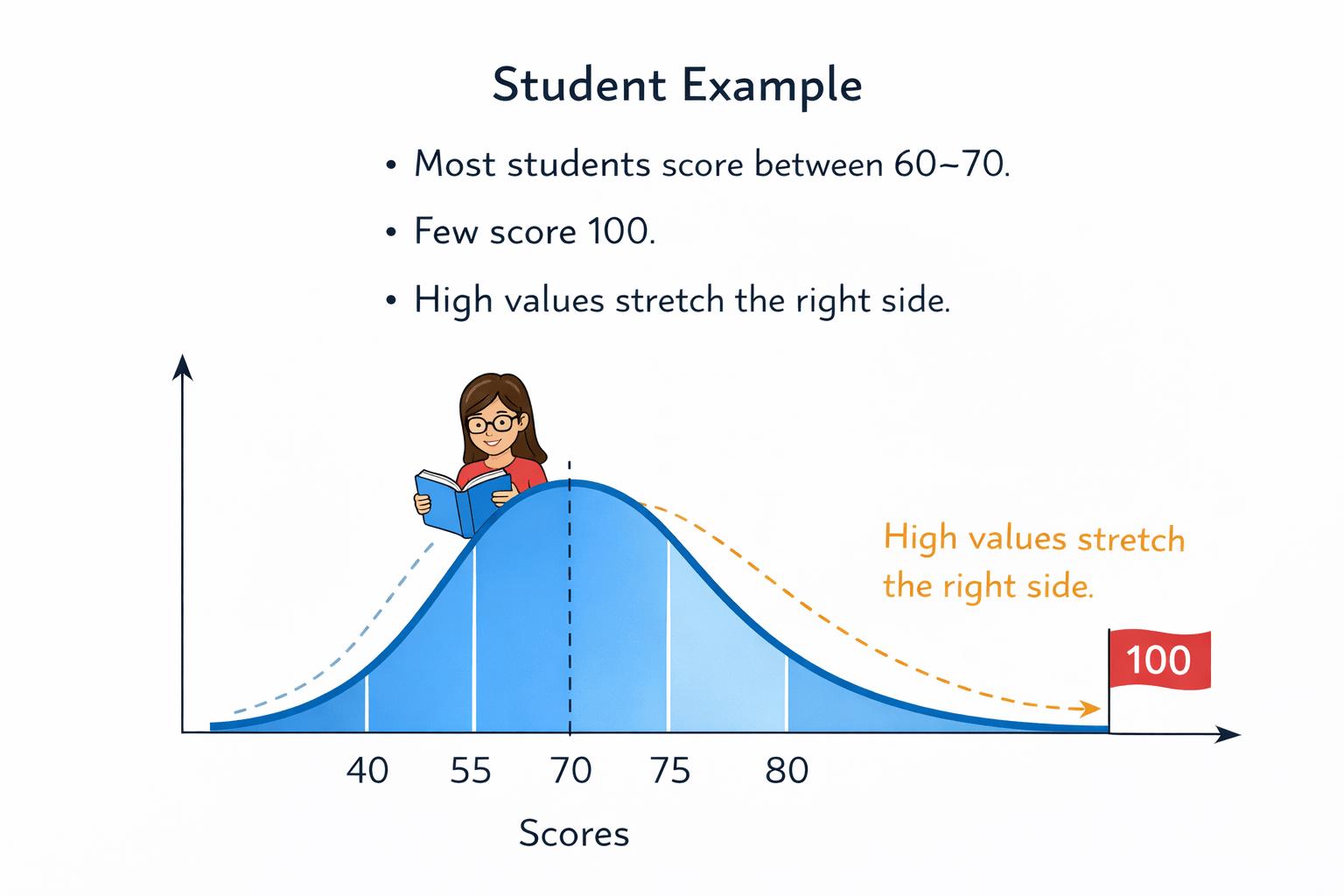 Student Example

• Most students score between 60~70.

• Few score 100.

• High values stretch the right side.

High values stretch the right side.

100

40 55 70 75 80

Scores